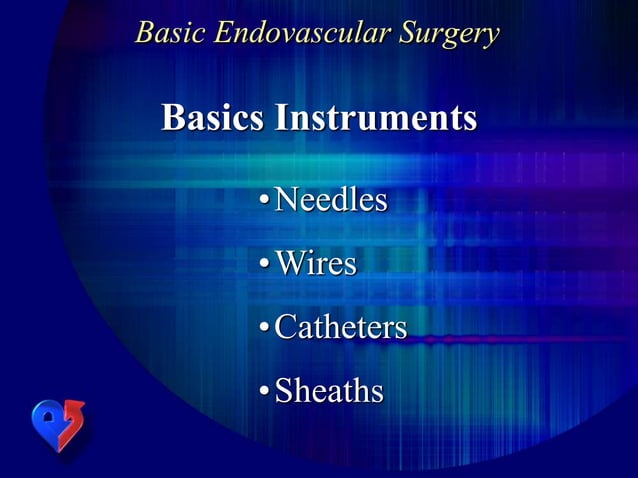 Basic Endovascular Surgery

Basics Instruments

• Needles
• Wires
• Catheters
• Sheaths